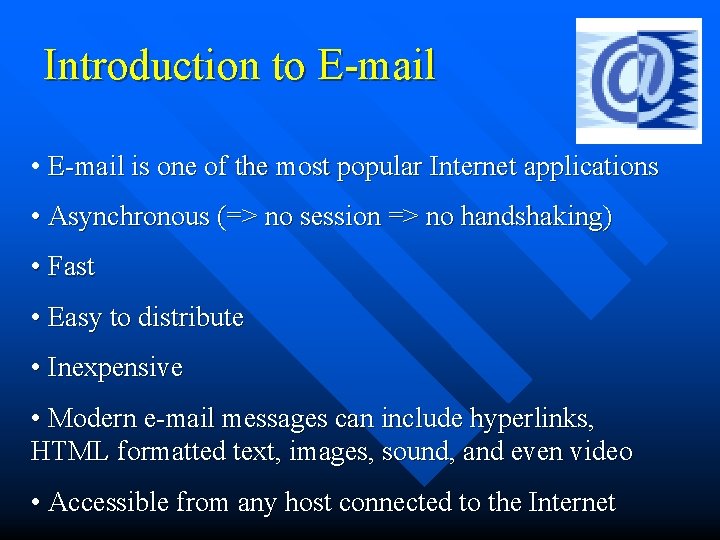 Introduction to E-mail

@

• E-mail is one of the most popular Internet applications

• Asynchronous (=> no session => no handshaking)

• Fast

• Easy to distribute

• Inexpensive

• Modern e-mail messages can include hyperlinks, HTML formatted text, images, sound, and even video

• Accessible from any host connected to the Internet